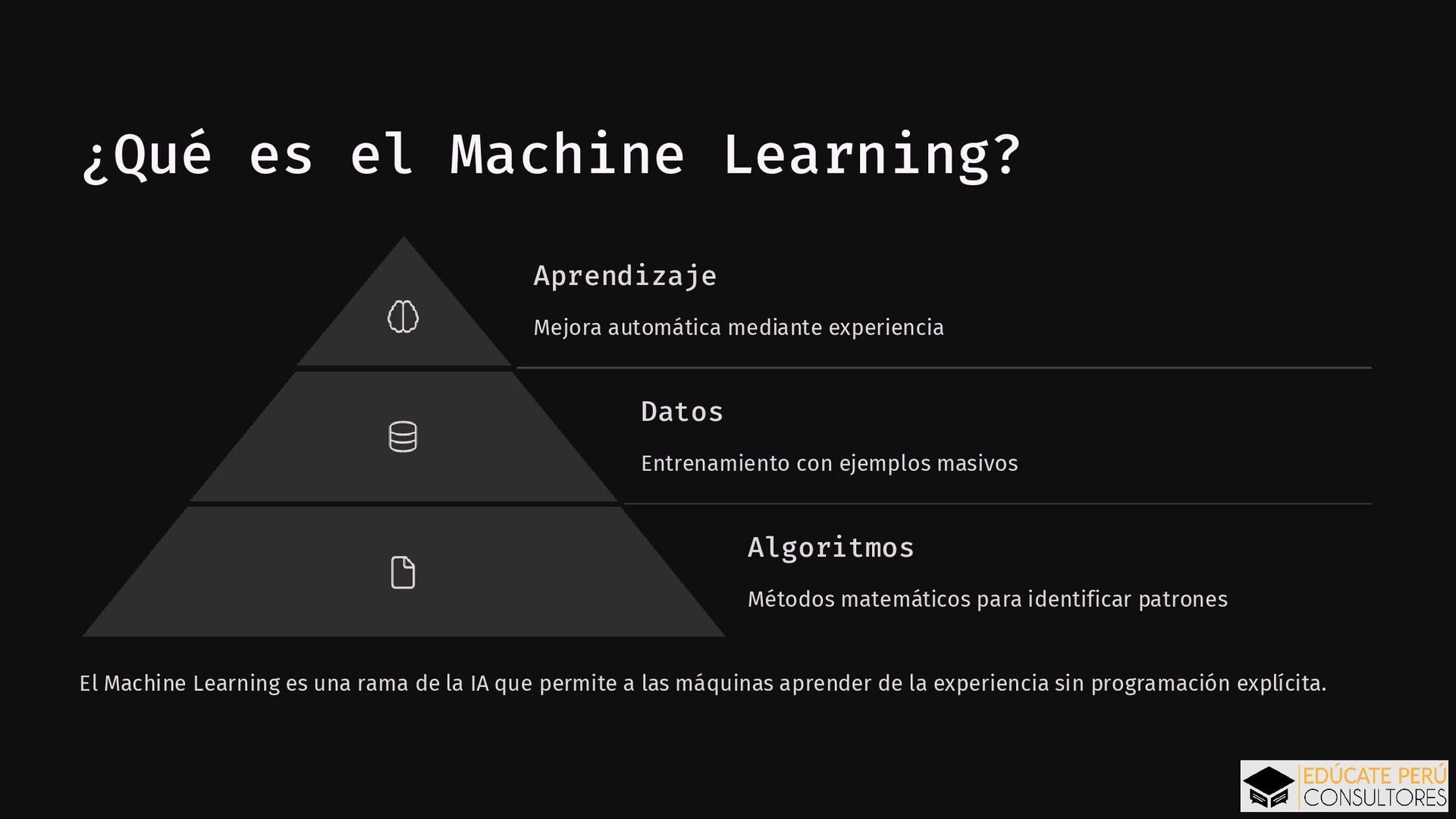 ¿Qué es el Machine Learning?

Aprendizaje

Mejora automática mediante experiencia

Datos

Entrenamiento con ejemplos masivos

Algoritmos

Métodos matemáticos para identificar patrones

El Machine Learning es una rama de la IA que permite a las máquinas aprender de la experiencia sin programación explícita.

EDÚCATE PERÚ
CONSULTORES